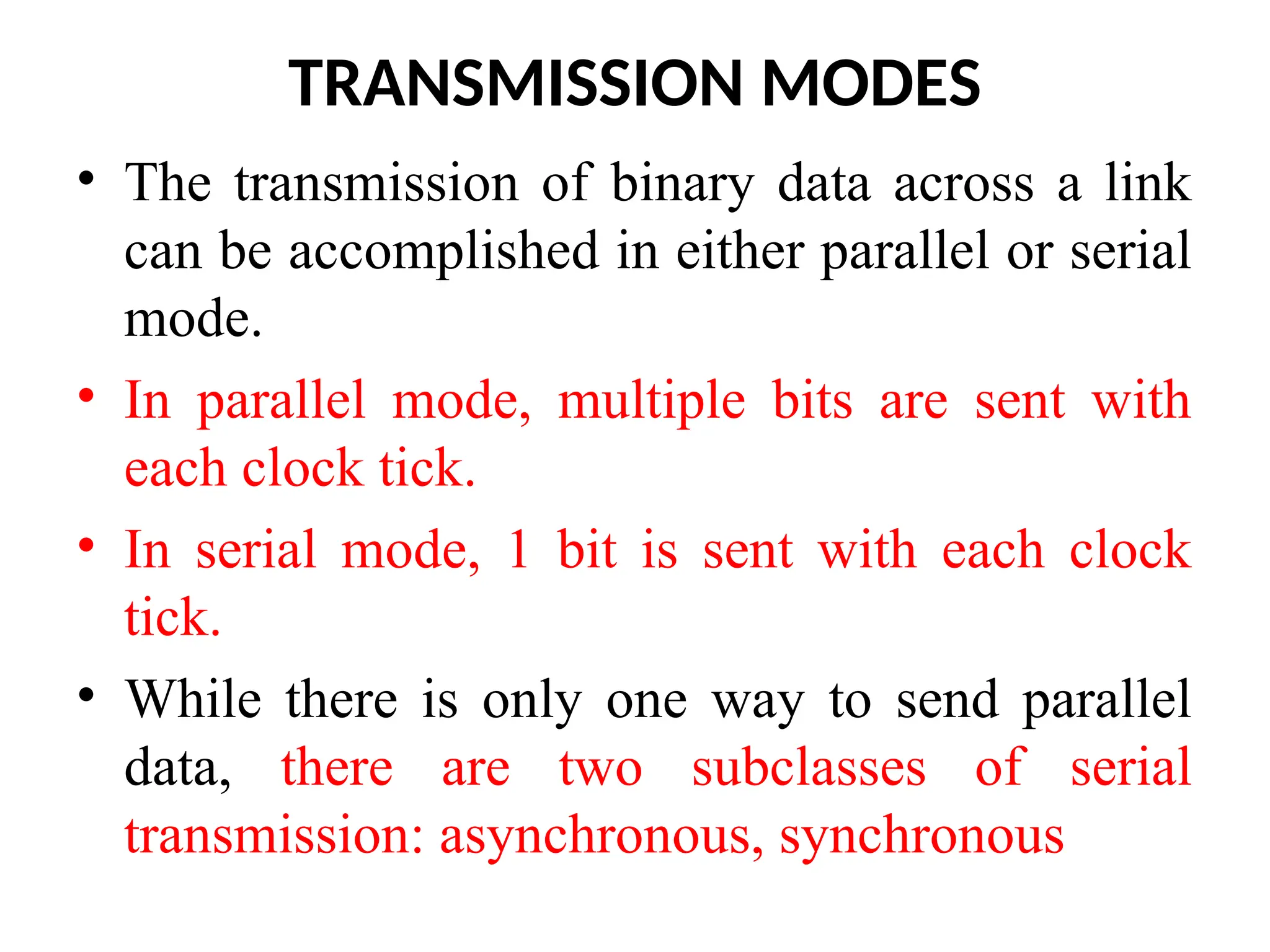 TRANSMISSION MODES

• The transmission of binary data across a link can be accomplished in either parallel or serial mode.

• In parallel mode, multiple bits are sent with each clock tick.

• In serial mode, 1 bit is sent with each clock tick.

• While there is only one way to send parallel data, there are two subclasses of serial transmission: asynchronous, synchronous